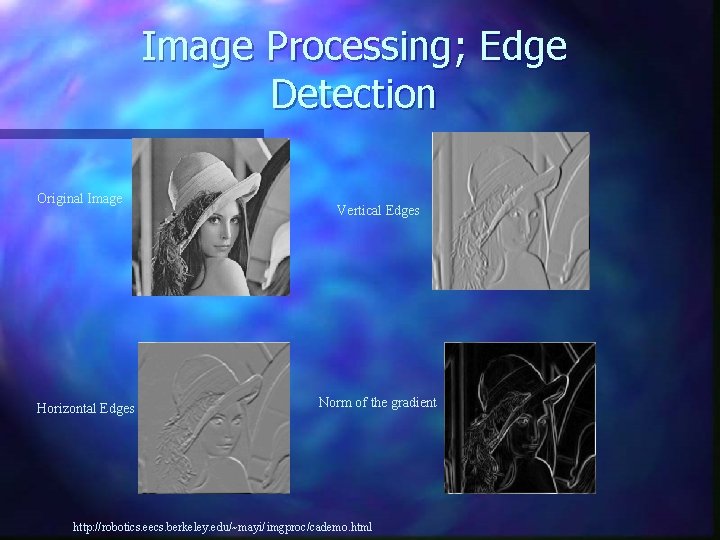 Image Processing; Edge Detection

Original Image

Vertical Edges

Horizontal Edges

Norm of the gradient

http://robotics.eecs.berkeley.edu/~mayi/imgproc/cademo.html